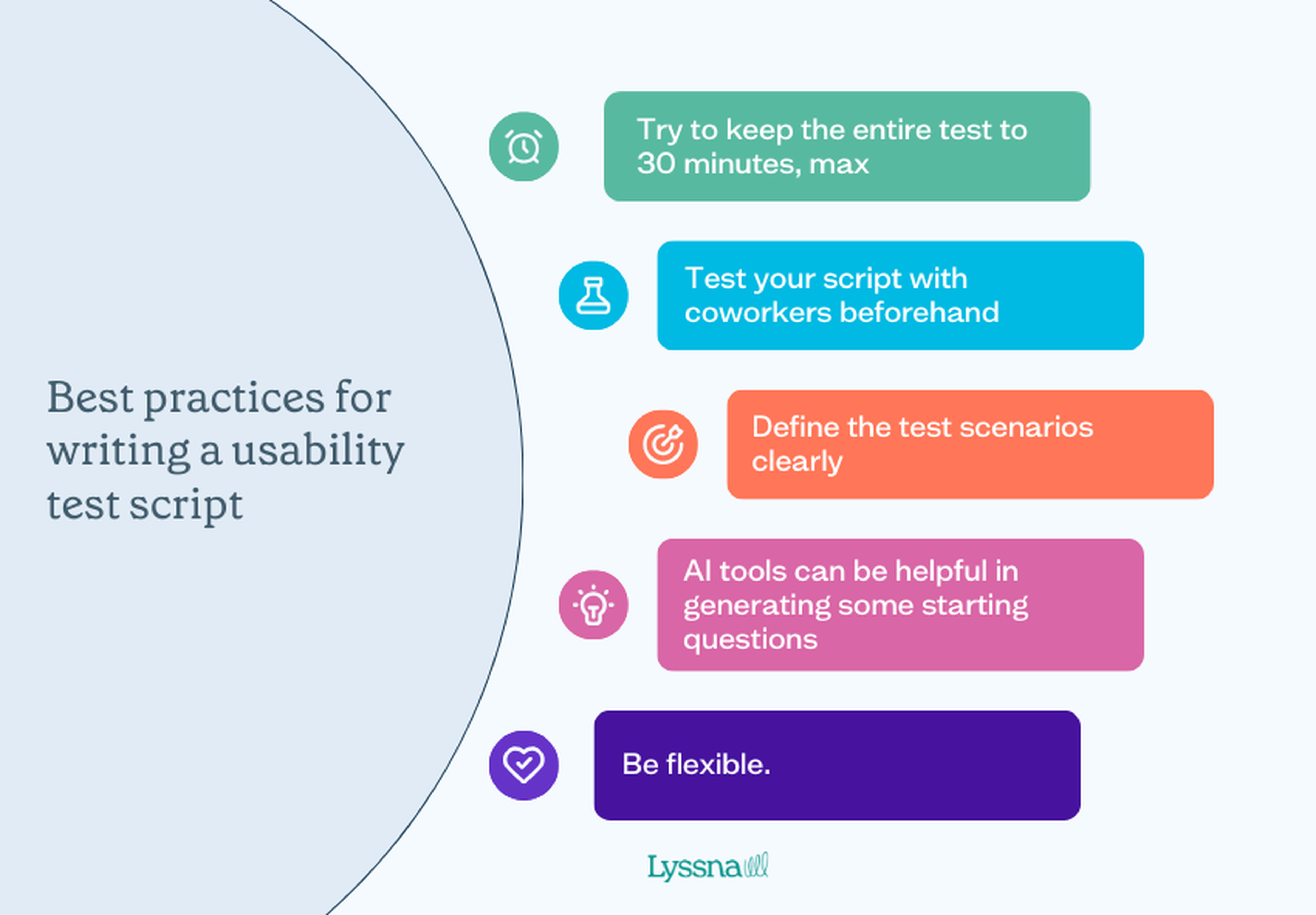 Best practices for writing a usability test script

Try to keep the entire test to 30 minutes, max

Test your script with coworkers beforehand

Define the test scenarios clearly

AI tools can be helpful in generating some starting questions

Be flexible.

Lyssna